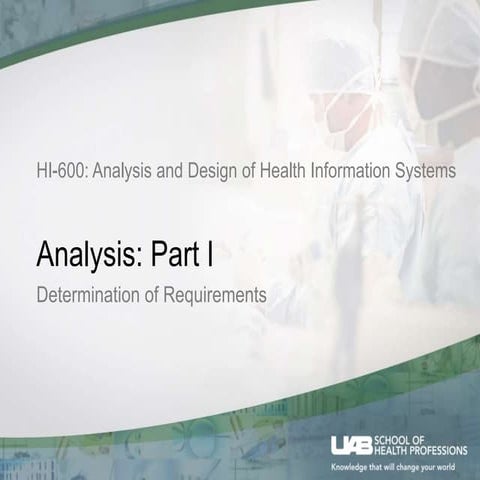 HI-600: Analysis and Design of Health Information Systems

Analysis: Part I

Determination of Requirements

UAB SCHOOL OF HEALTH PROFESSIONS

Knowledge that will change your world